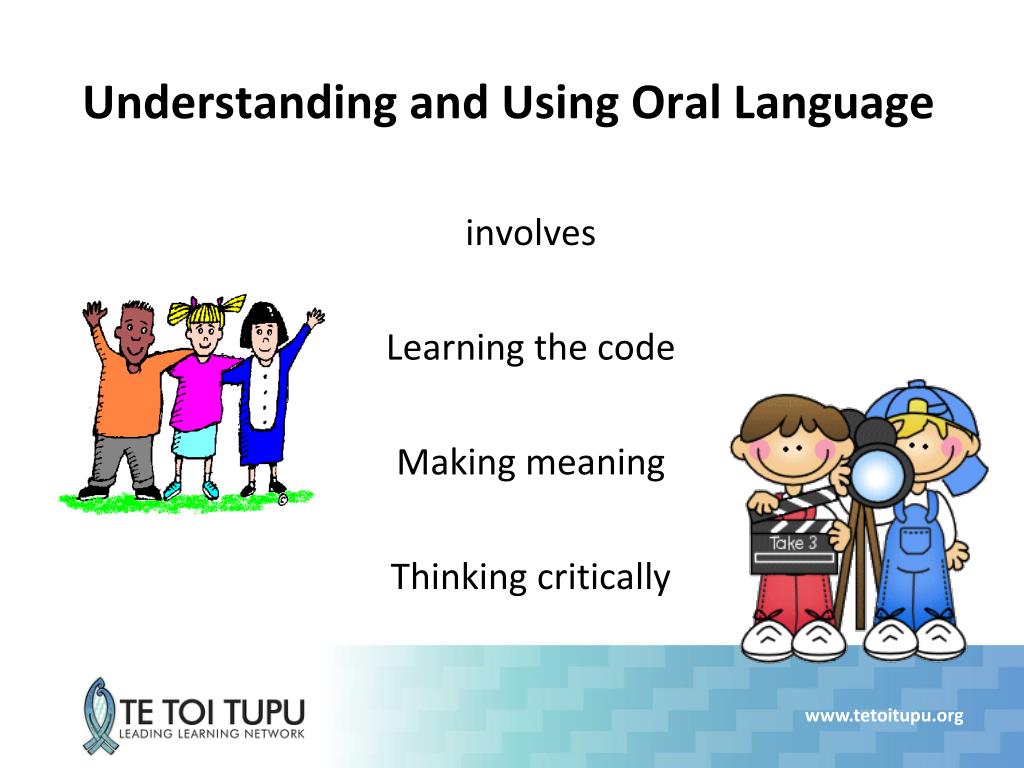 Understanding and Using Oral Language

involves

Learning the code

Making meaning

Thinking critically

Take 3

TE TOI TUPU
LEADING LEARNING NETWORK

www.tetoitupu.org